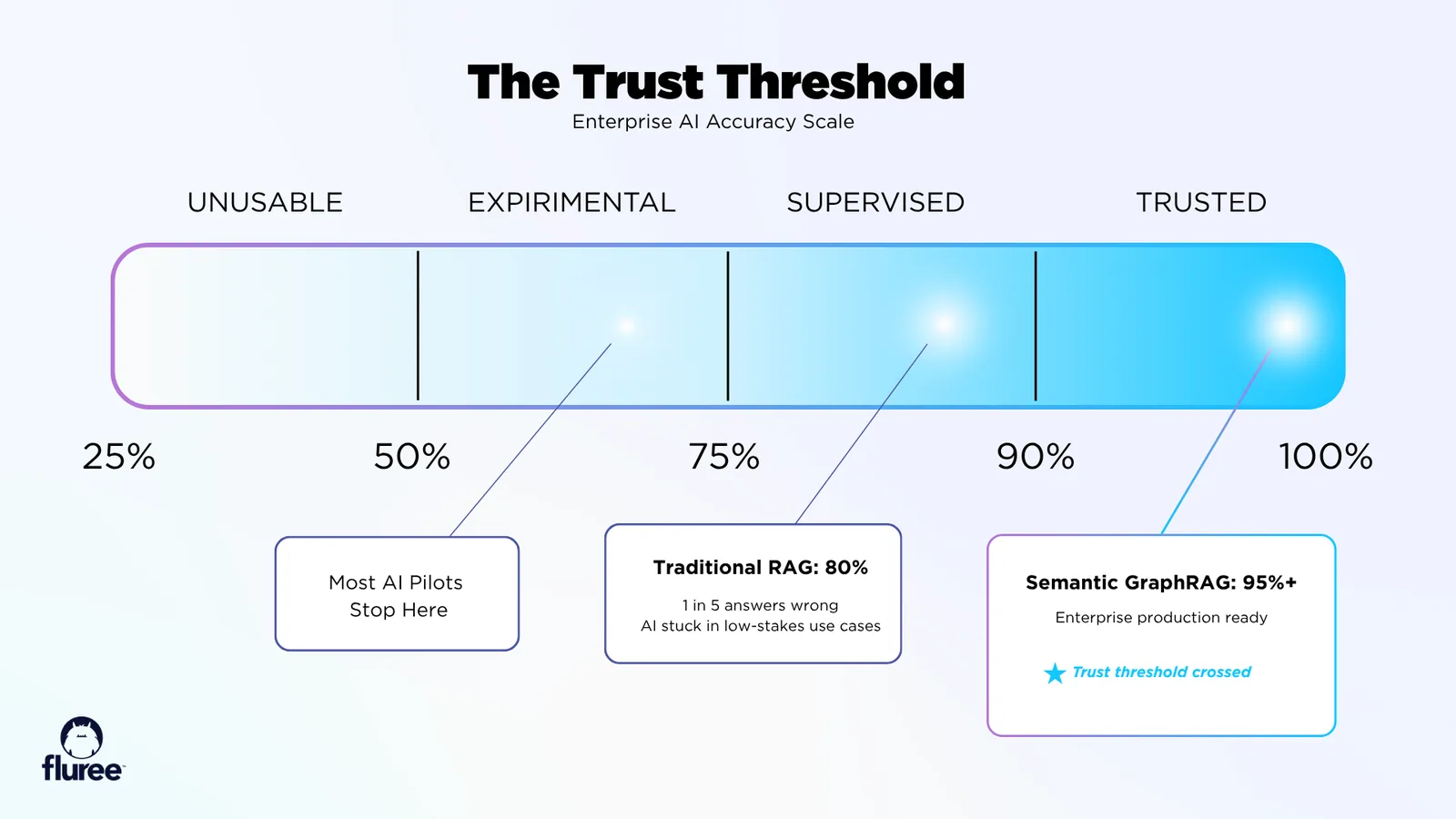 The Trust Threshold
Enterprise AI Accuracy Scale

UNUSABLE EXPIRIMENTAL SUPERVISED TRUSTED

25% 50% 75% 90% 100%

Most AI Pilots
Stop Here

Traditional RAG: 80%
1 in 5 answers wrong
AI stuck in low-stakes use cases

Semantic GraphRAG: 95%+
Enterprise production ready
Trust threshold crossed

fluree